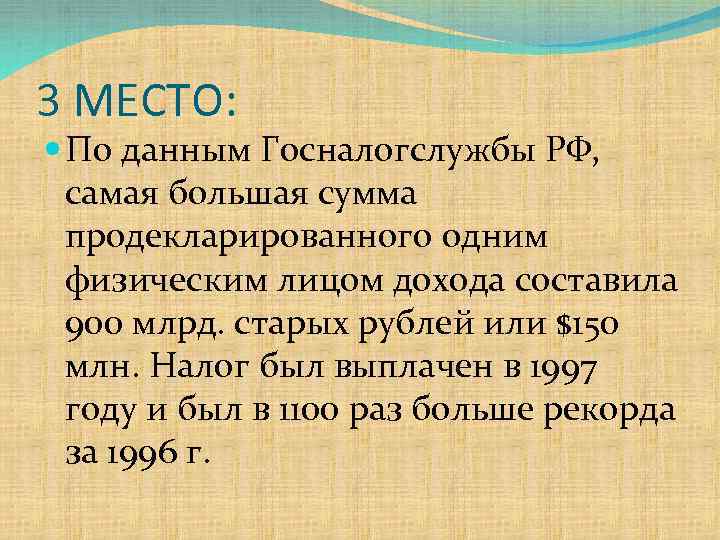 3 МЕСТО:

По данным Госналогслужбы РФ, самая большая сумма продекларированного одним физическим лицом дохода составила 900 млрд. старых рублей или \$150 млн. Налог был выплачен в 1997 году и был в 1100 раз больше рекорда за 1996 г.